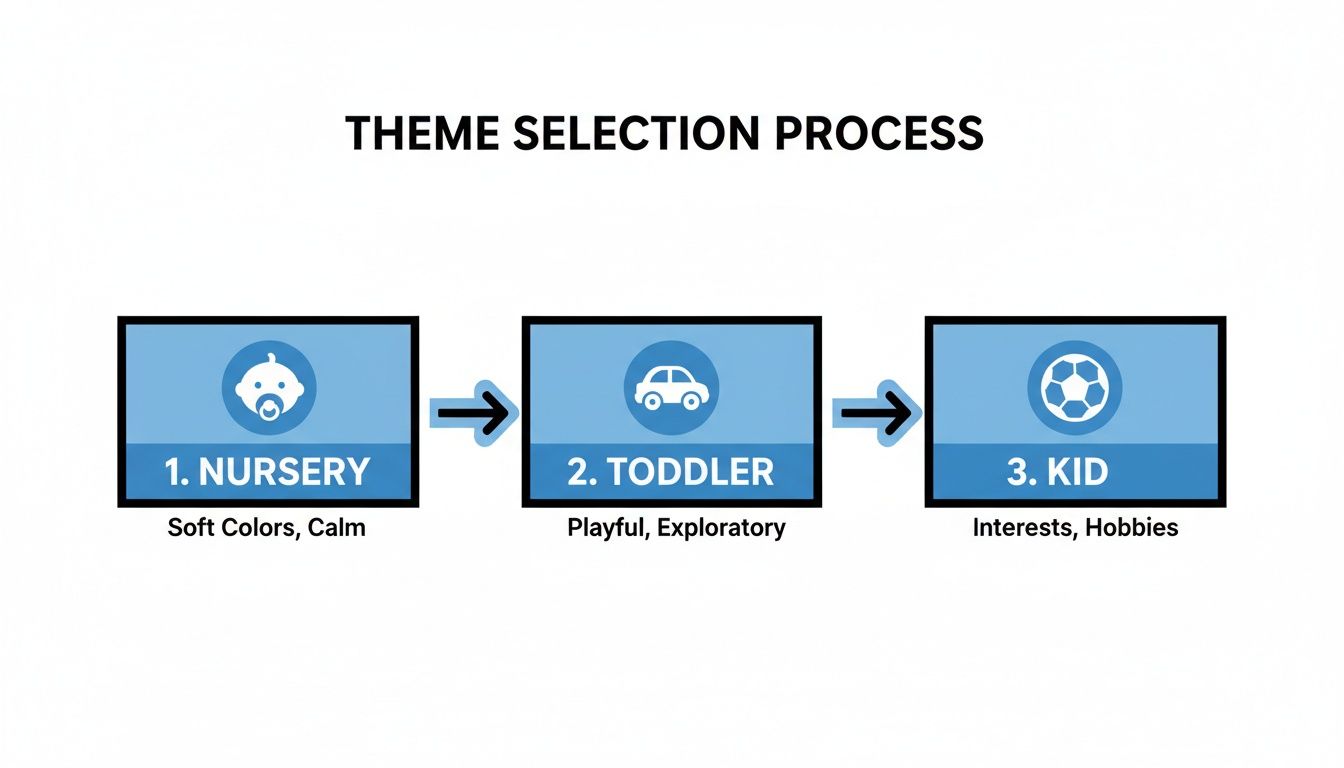 THEME SELECTION PROCESS

1. NURSERY
Soft Colors, Calm

2. TODDLER
Playful, Exploratory

3. KID
Interests, Hobbies